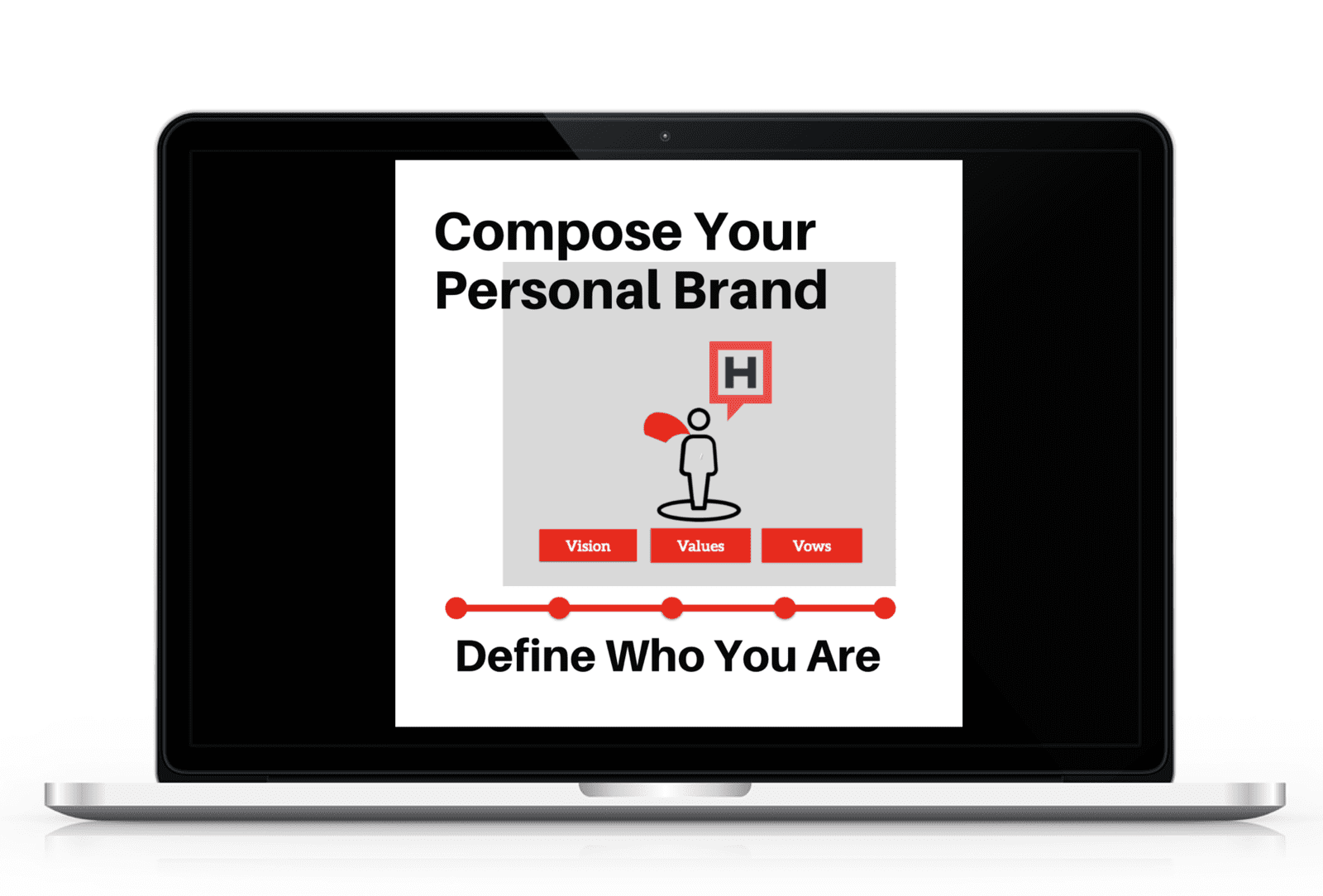 Compose Your Personal Brand

H

Vision Values Vows

Define Who You Are